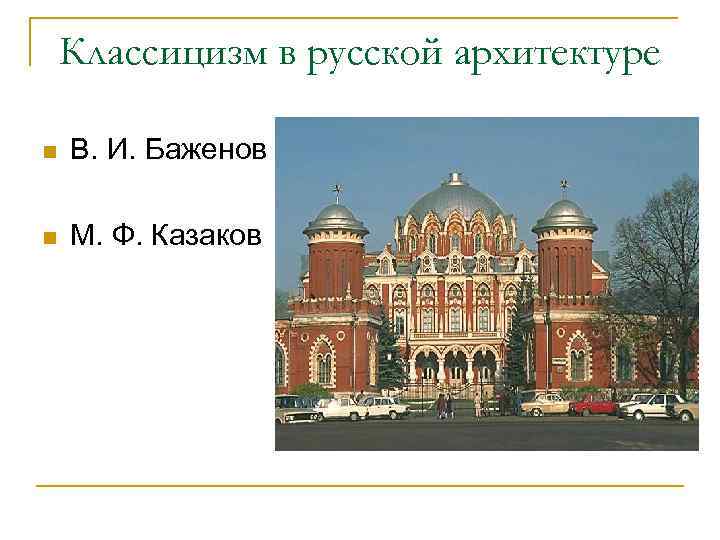 Классицизм в русской архитектуре

В. И. Баженов

М. Ф. Казаков